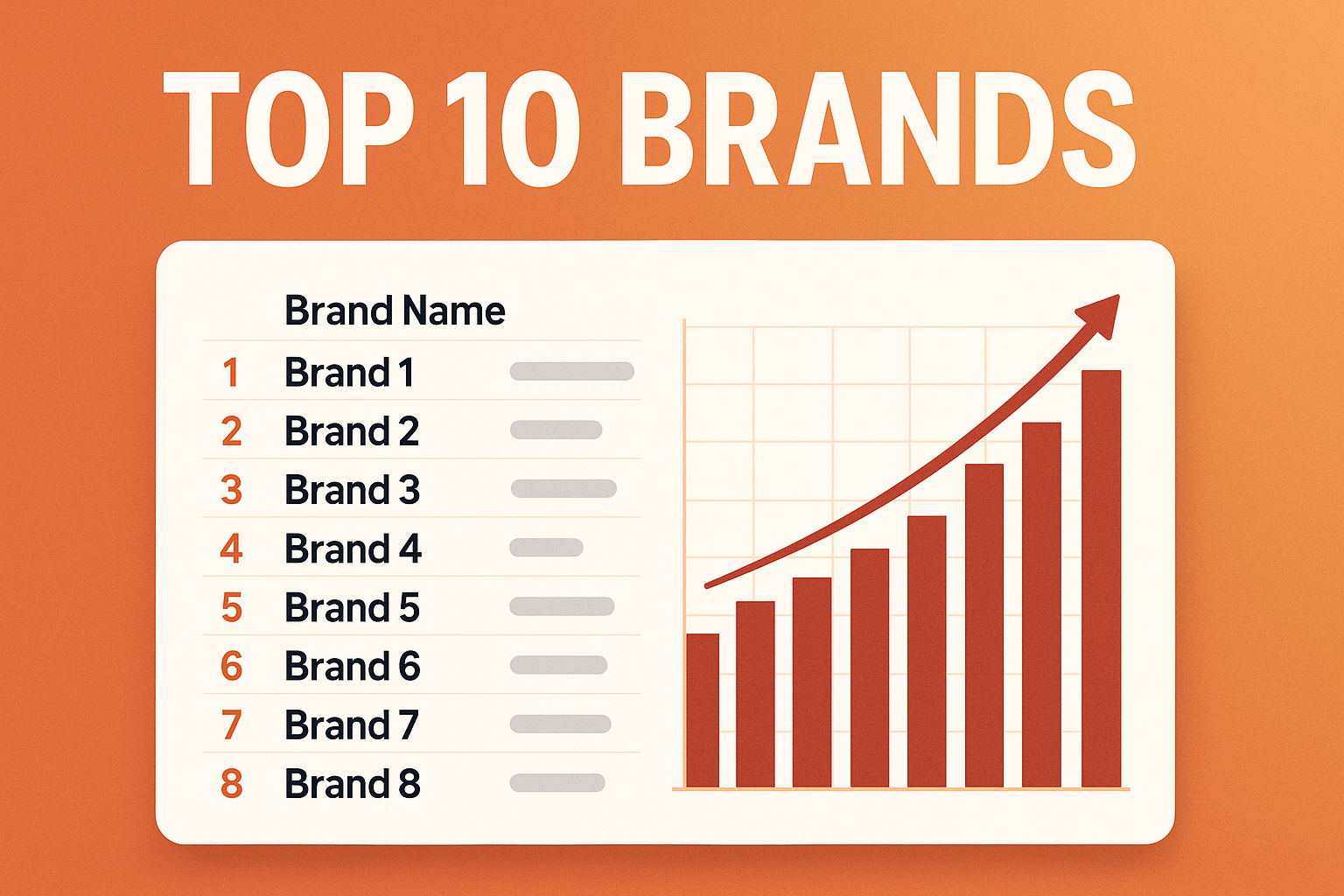 TOP 10 BRANDS

| | Brand Name |
|---|---|
| 1 | Brand 1 |
| 2 | Brand 2 |
| 3 | Brand 3 |
| 4 | Brand 4 |
| 5 | Brand 5 |
| 6 | Brand 6 |
| 7 | Brand 7 |
| 8 | Brand 8 |